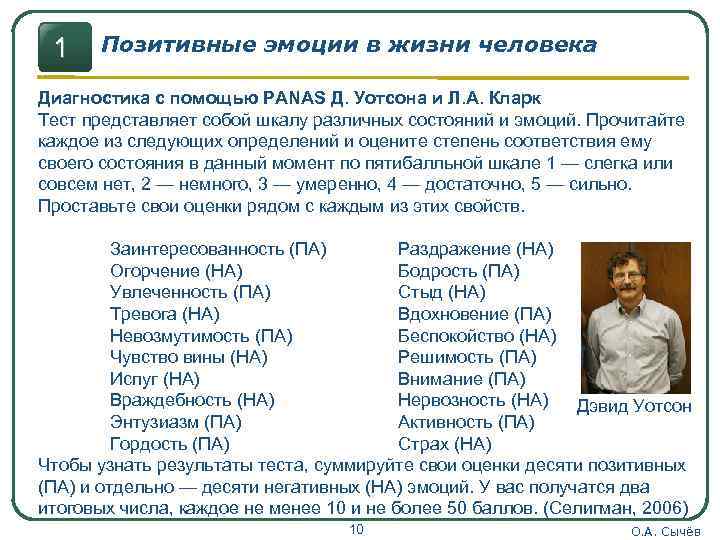 1

Позитивные эмоции в жизни человека

Диагностика с помощью PANAS Д. Уотсона и Л.А. Кларк
Тест представляет собой шкалу различных состояний и эмоций. Прочитайте каждое из следующих определений и оцените степень соответствия ему своего состояния в данный момент по пятибалльной шкале 1 — слегка или совсем нет, 2 — немного, 3 — умеренно, 4 — достаточно, 5 — сильно. Проставьте свои оценки рядом с каждым из этих свойств.

Заинтересованность (ПА)
Огорчение (НА)
Увлеченность (ПА)
Тревога (НА)
Невозмутимость (ПА)
Чувство вины (НА)
Испуг (НА)
Враждебность (НА)
Энтузиазм (ПА)
Гордость (ПА)

Раздражение (НА)
Бодрость (ПА)
Стыд (НА)
Вдохновение (ПА)
Беспокойство (НА)
Решимость (ПА)
Внимание (ПА)
Нервозность (НА)
Активность (ПА)
Страх (НА)

Дэвид Уотсон

Чтобы узнать результаты теста, суммируйте свои оценки десяти позитивных (ПА) и отдельно — десяти негативных (НА) эмоций. У вас получатся два итоговых числа, каждое не менее 10 и не более 50 баллов. (Селигман, 2006)

10

О.А. Сычёв